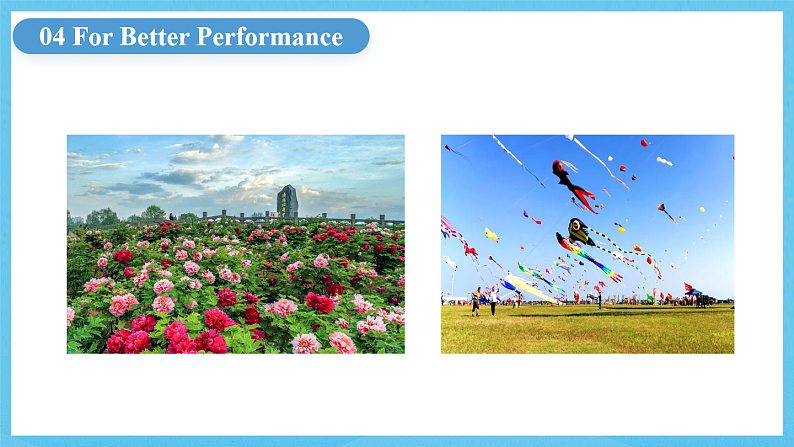 04 For Better Performance